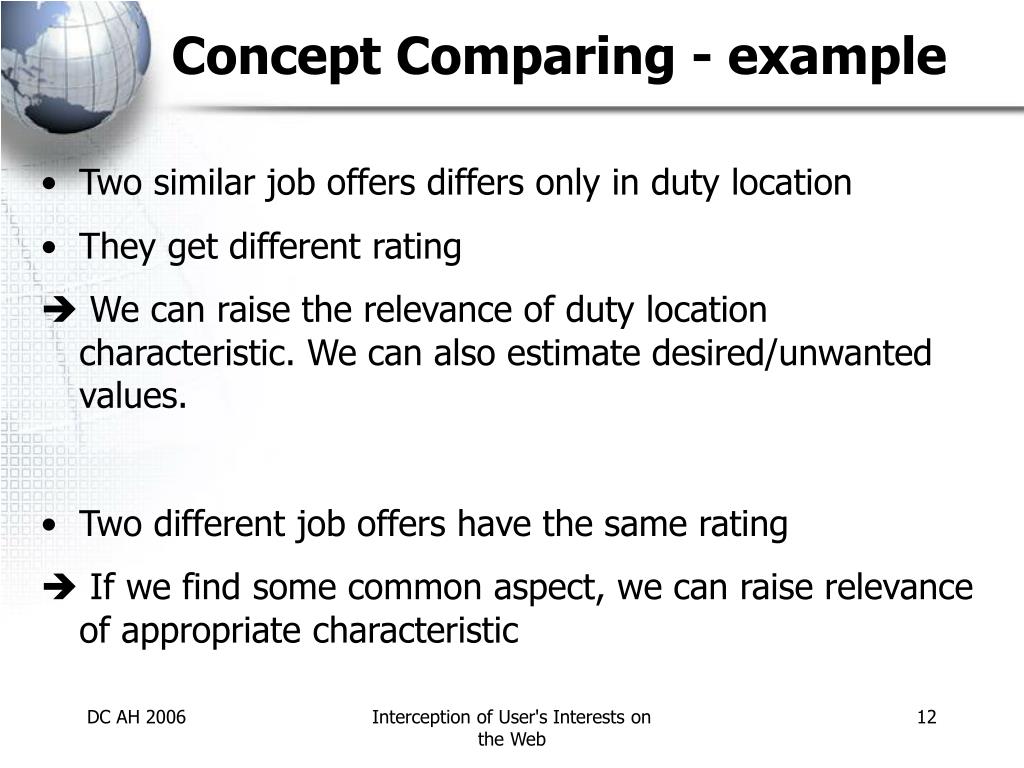 Concept Comparing - example

• Two similar job offers differs only in duty location

• They get different rating

➔ We can raise the relevance of duty location characteristic. We can also estimate desired/unwanted values.

• Two different job offers have the same rating

➔ If we find some common aspect, we can raise relevance of appropriate characteristic

DC AH 2006

Interception of User's Interests on the Web

12